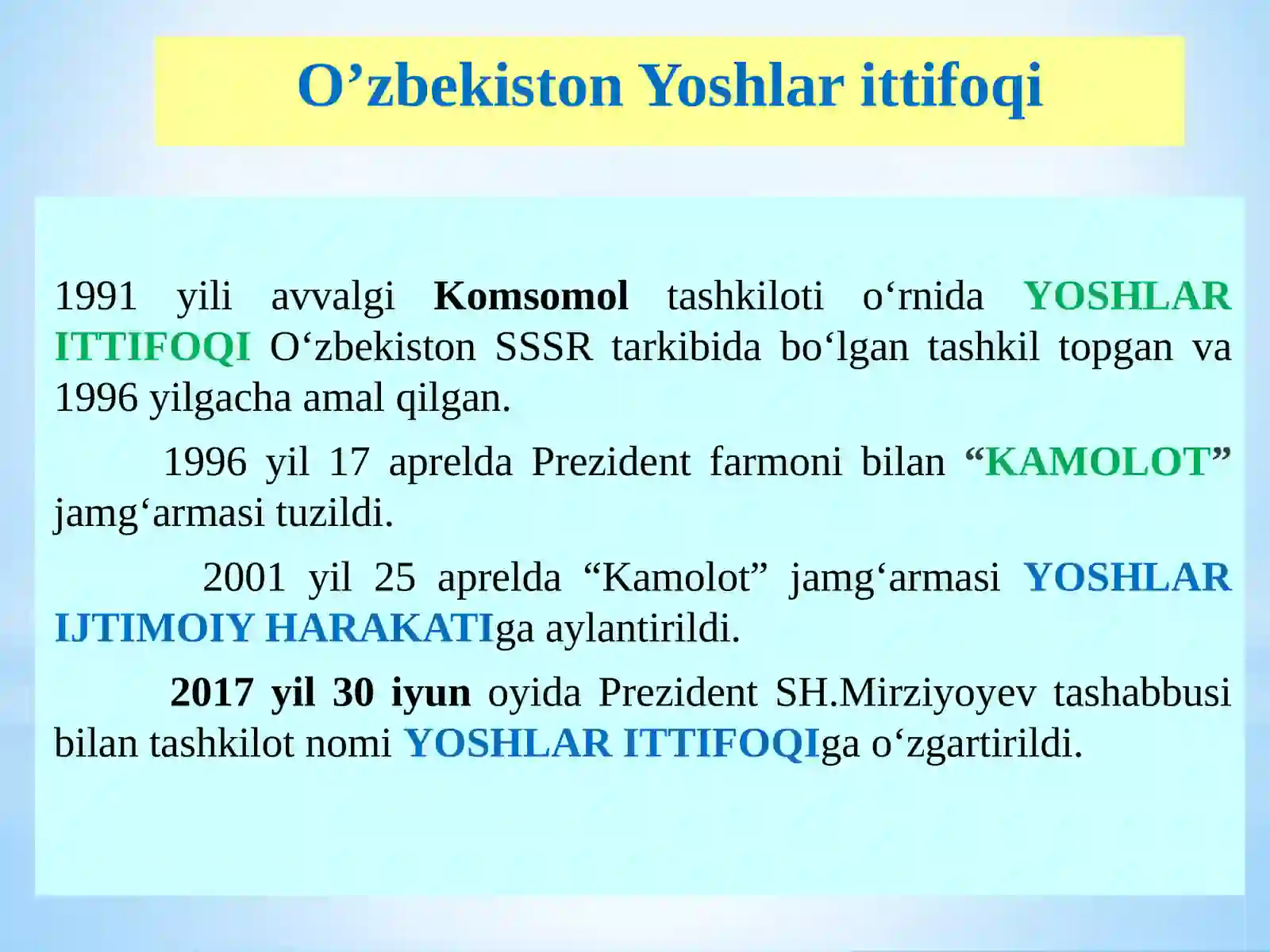 O’zbekiston Yoshlar ittifoqi

1991 yili avvalgi Komsomol tashkiloti o‘rnida YOSHLAR ITTIFOQI O‘zbekiston SSSR tarkibida bo‘lgan tashkil topgan va 1996 yilgacha amal qilgan.

1996 yil 17 aprelda Prezident farmoni bilan “KAMOLOT” jamg‘armasi tuzildi.

2001 yil 25 aprelda “Kamolot” jamg‘armasi YOSHLAR IJTIMOIY HARAKATIga aylantirildi.

2017 yil 30 iyun oyida Prezident SH.Mirziyoyev tashabbusi bilan tashkilot nomi YOSHLAR ITTIFOQIga o‘zgartirildi.